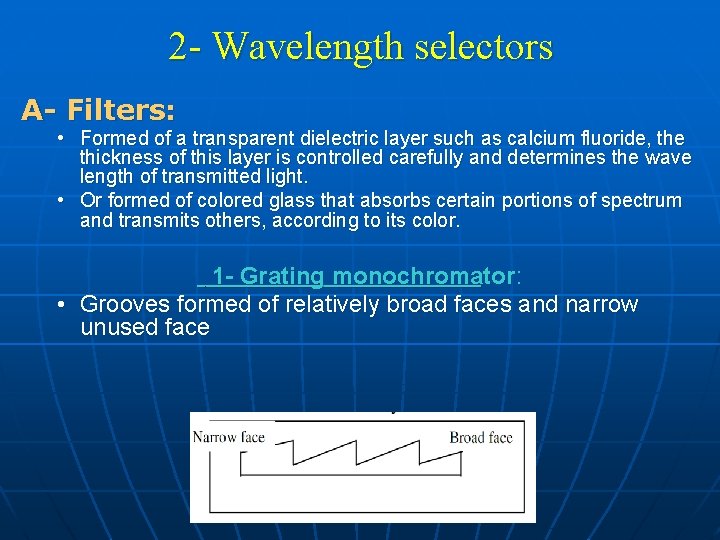 2- Wavelength selectors

A- Filters:

• Formed of a transparent dielectric layer such as calcium fluoride, the thickness of this layer is controlled carefully and determines the wave length of transmitted light.

• Or formed of colored glass that absorbs certain portions of spectrum and transmits others, according to its color.

1- Grating monochromator:

• Grooves formed of relatively broad faces and narrow unused face

Narrow face

Broad face